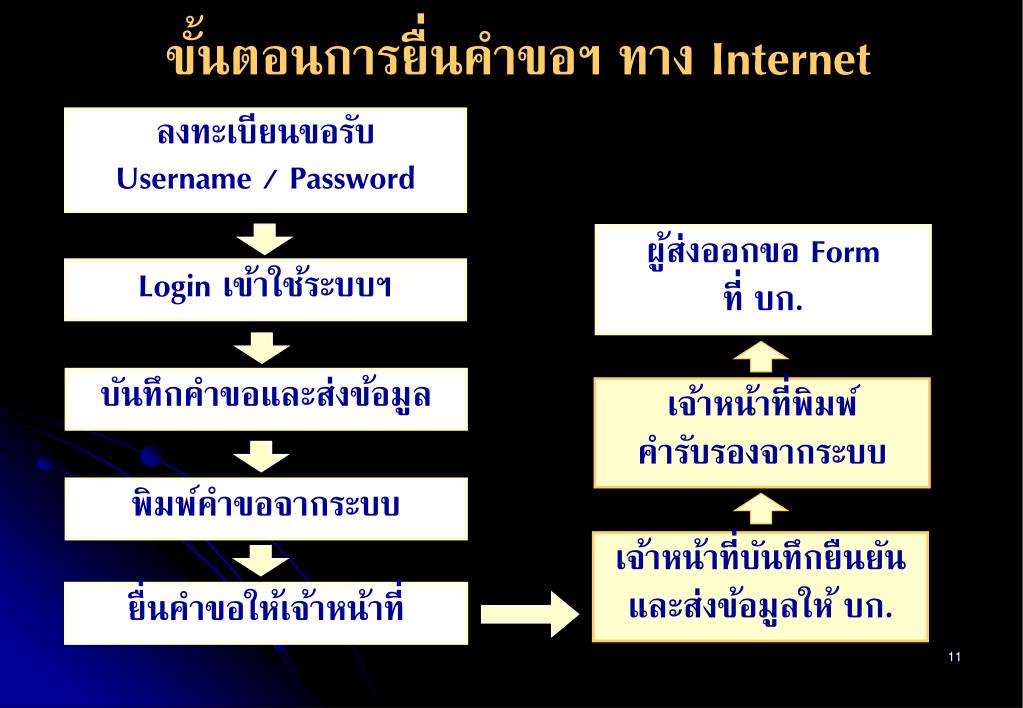 ขั้นตอนการยื่นคำขอฯ ทาง Internet

ลงทะเบียนขอรับ Username / Password

Login เข้าใช้ระบบฯ

บันทึกคำขอและส่งข้อมูล

พิมพ์คำขอจากระบบ

ยื่นคำขอให้เจ้าหน้าที่

เจ้าหน้าที่บันทึกยืนยัน และส่งข้อมูลให้ บก.

เจ้าหน้าที่พิมพ์ คำรับรองจากระบบ

ผู้ส่งออกขอ Form ที่ บก.

11